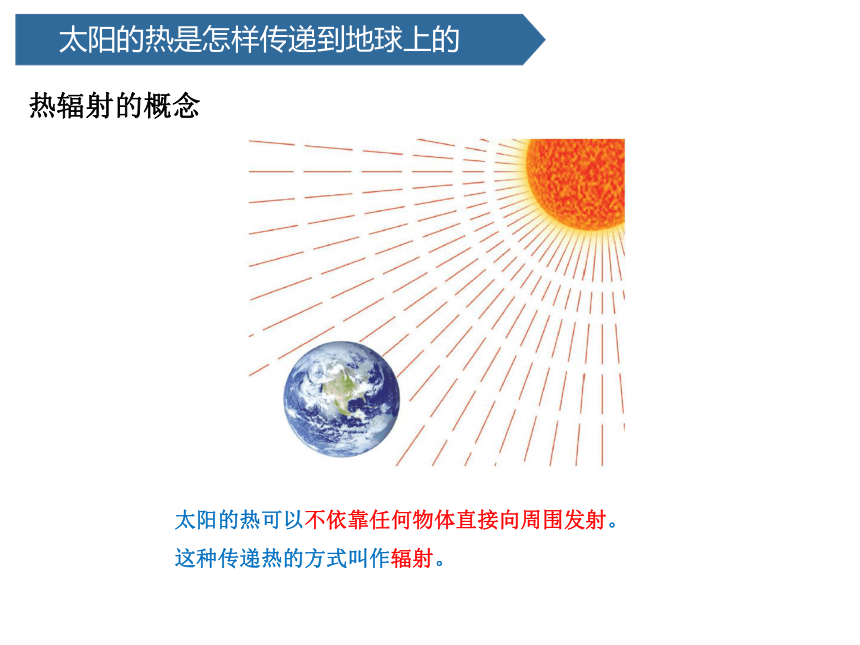 太阳的热是怎样传递到地球上的

热辐射的概念

太阳的热可以不依靠任何物体直接向周围发射。
这种传递热的方式叫作辐射。